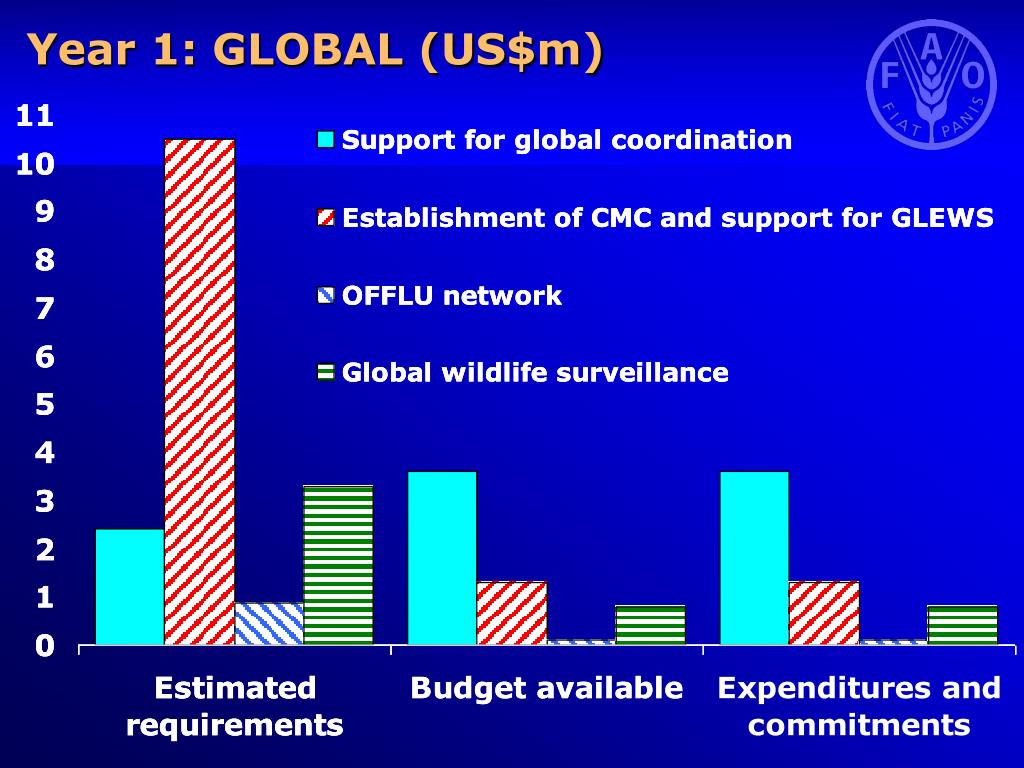 Year 1: GLOBAL (US$m)

F A O
FIAT PANIS

11
10
9
8
7
6
5
4
3
2
1
0

Support for global coordination

Establishment of CMC and support for GLEWS

OFFLU network

Global wildlife surveillance

Estimated requirements

Budget available

Expenditures and commitments